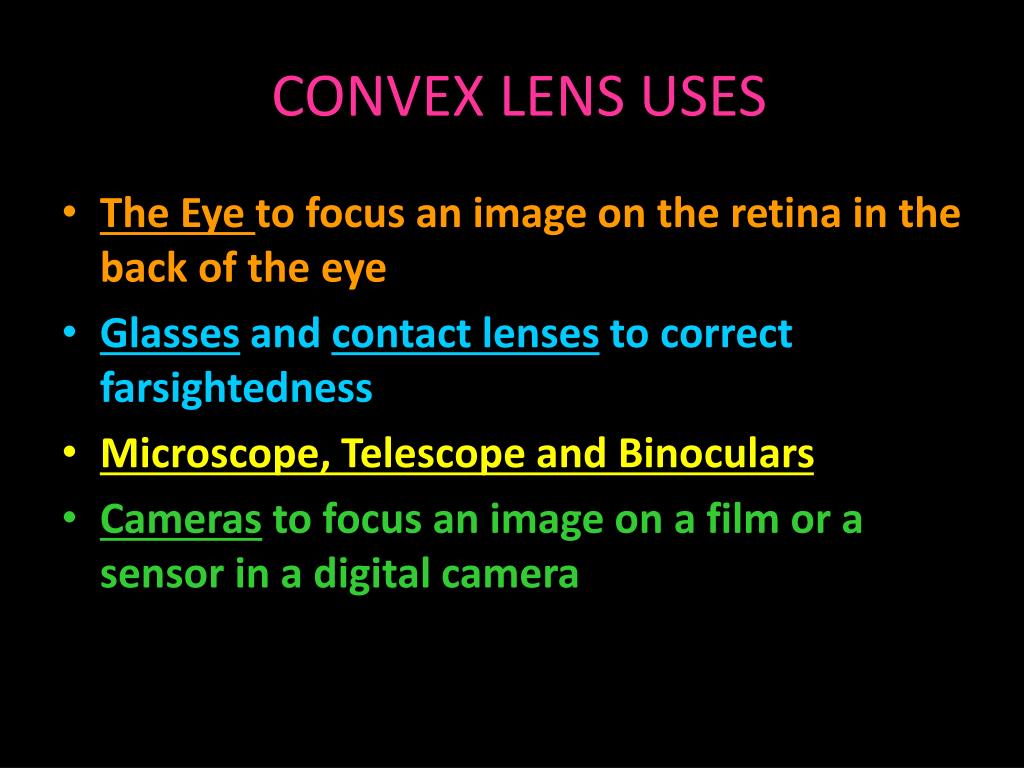 CONVEX LENS USES

• The Eye to focus an image on the retina in the back of the eye
• Glasses and contact lenses to correct farsightedness
• Microscope, Telescope and Binoculars
• Cameras to focus an image on a film or a sensor in a digital camera